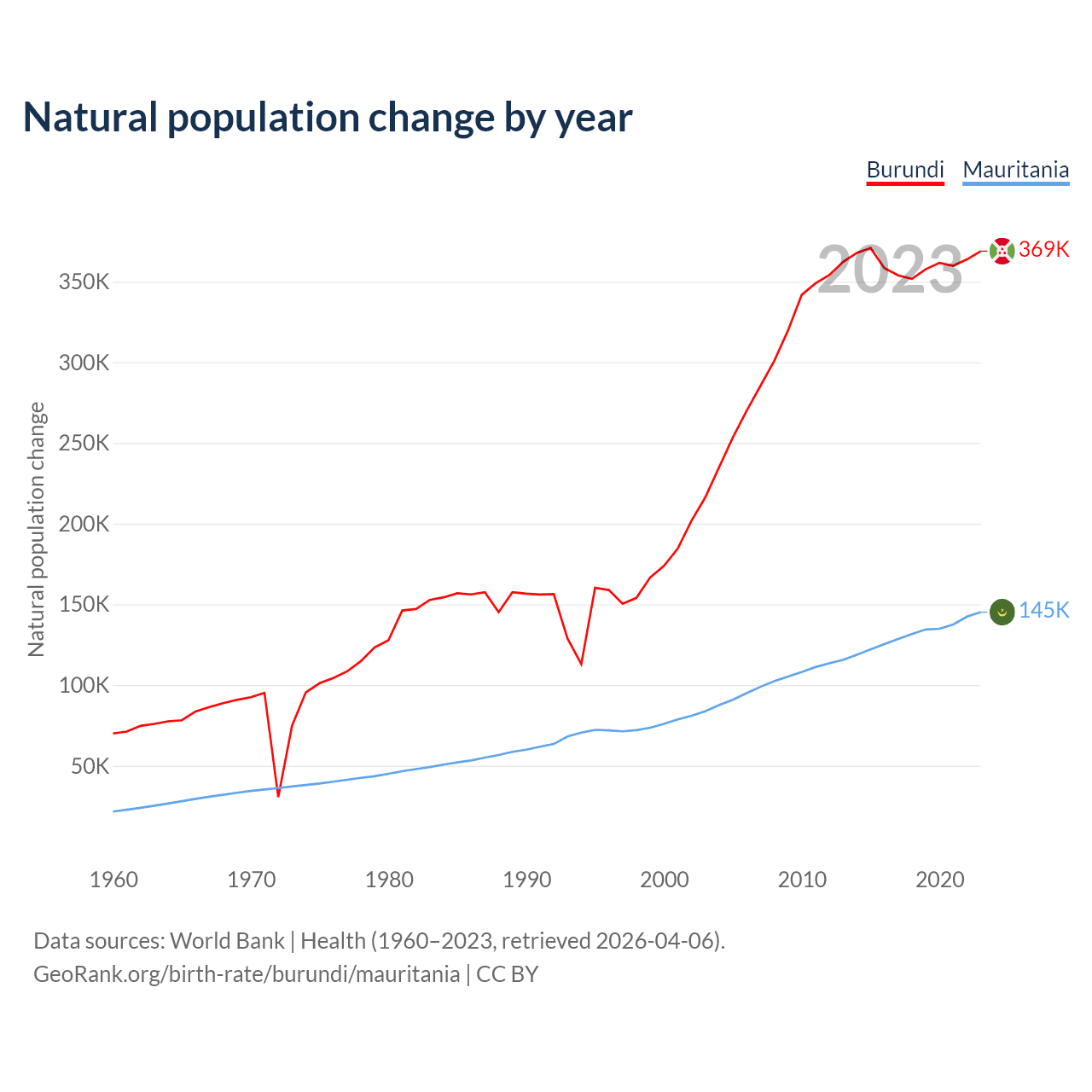 Natural population change by year

Burundi Mauritania

2023

369K

145K

Natural population change

350K
300K
250K
200K
150K
100K
50K

1960 1970 1980 1990 2000 2010 2020

Data sources: World Bank | Health (1960–2023, retrieved 2026-04-06).
GeoRank.org/birth-rate/burundi/mauritania | CC BY